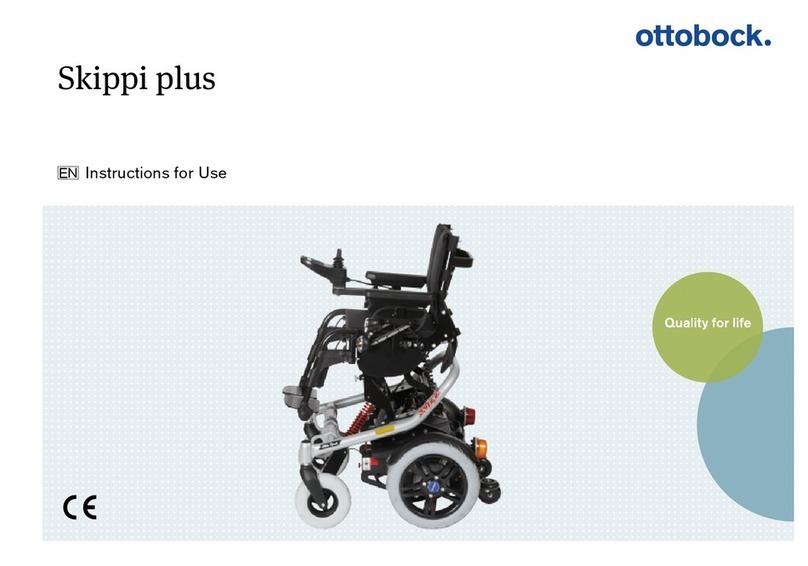 ottobock.

Skippi plus

EN Instructions for Use

Quality for life

CE